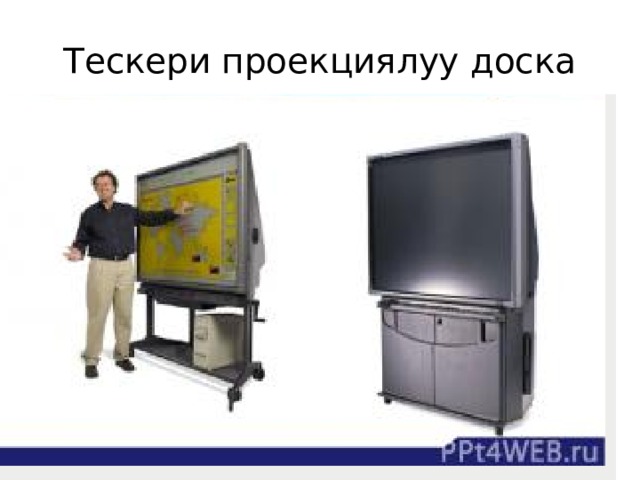 Тескери проекциялуу доска

PPt4WEB.ru